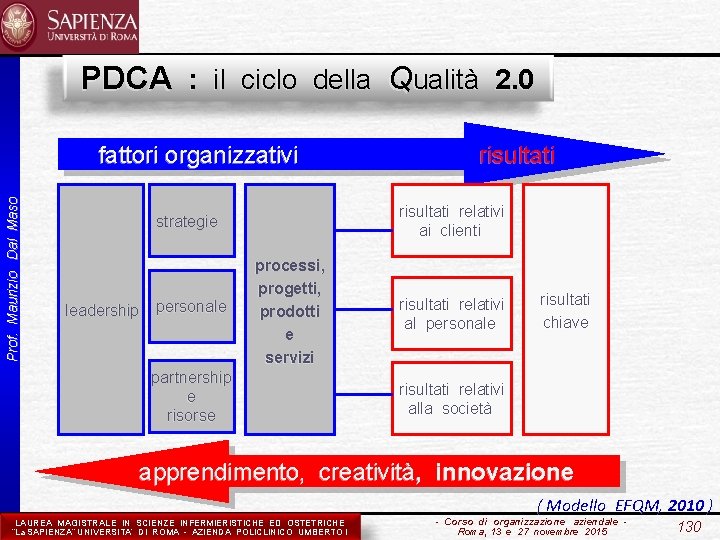 SAPIENZA
UNIVERSITÀ DI ROMA

Prof. Maurizio Dal Maso

PDCA : il ciclo della Qualità 2.0

fattori organizzativi

risultati

leadership

strategie

personale

partnership e risorse

processi, progetti, prodotti e servizi

risultati relativi ai clienti

risultati relativi al personale

risultati relativi alla società

risultati chiave

apprendimento, creatività, innovazione

( Modello EFQM, 2010 )

LAUREA MAGISTRALE IN SCIENZE INFERMIERISTICHE ED OSTETRICHE
"La SAPIENZA" UNIVERSITA' DI ROMA - AZIENDA POLICLINICO UMBERTO I

- Corso di organizzazione aziendale -
Roma, 13 e 27 novembre 2015

130